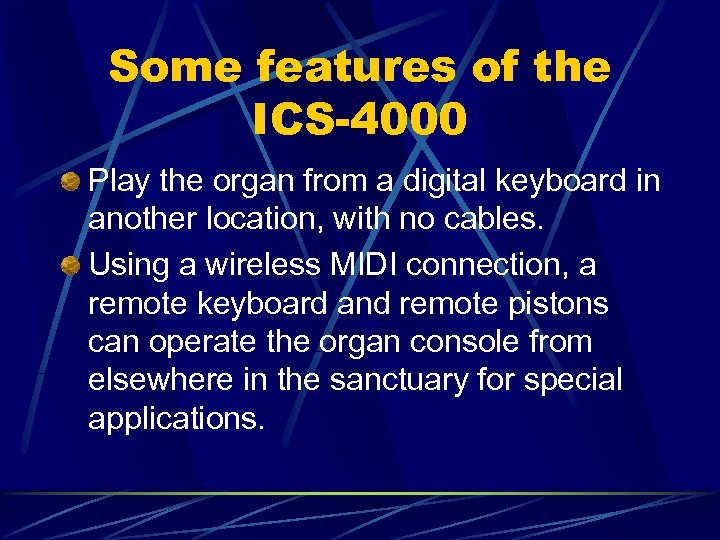 Some features of the ICS-4000

Play the organ from a digital keyboard in another location, with no cables.

Using a wireless MIDI connection, a remote keyboard and remote pistons can operate the organ console from elsewhere in the sanctuary for special applications.